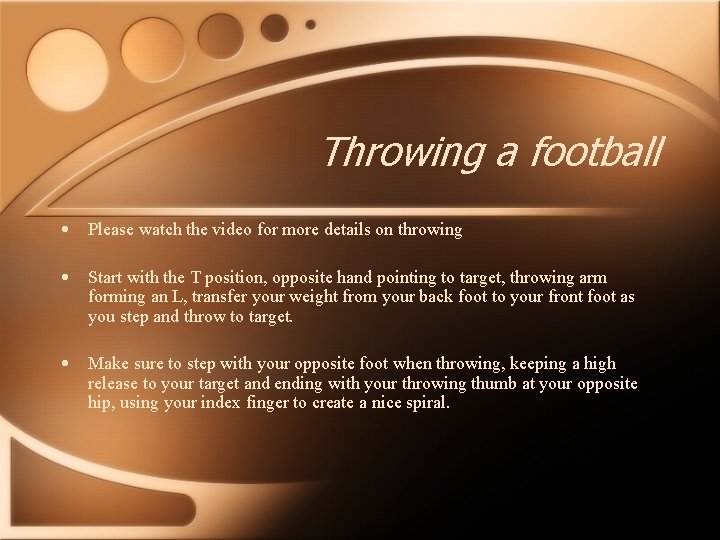 Throwing a football

• Please watch the video for more details on throwing

• Start with the T position, opposite hand pointing to target, throwing arm forming an L, transfer your weight from your back foot to your front foot as you step and throw to target.

• Make sure to step with your opposite foot when throwing, keeping a high release to your target and ending with your throwing thumb at your opposite hip, using your index finger to create a nice spiral.